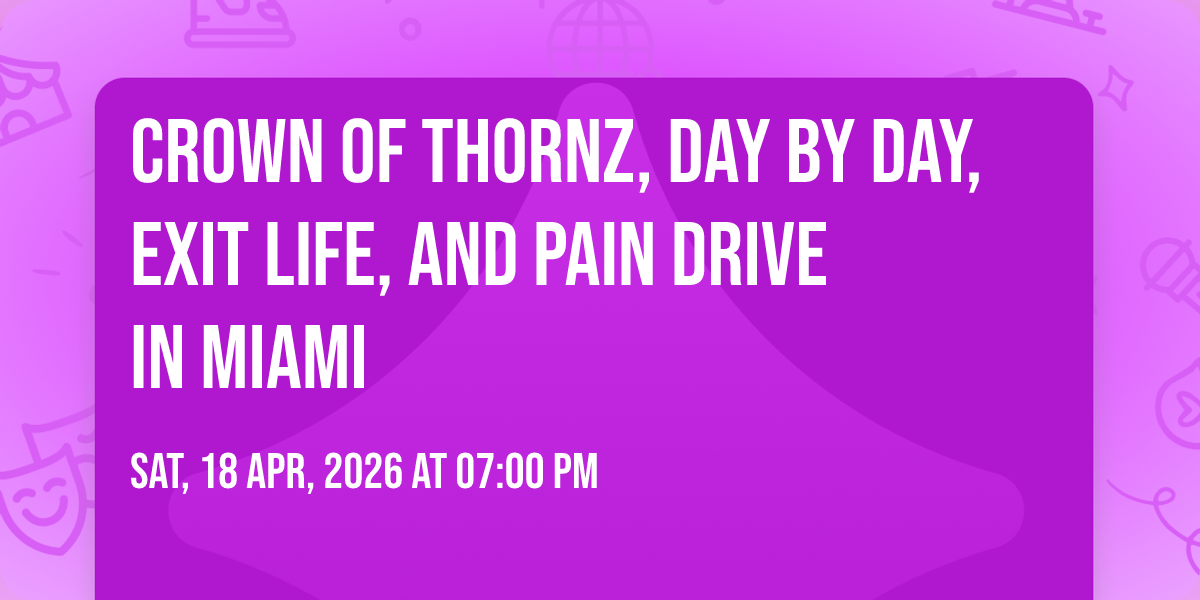 CROWN OF THORNZ, DAY BY DAY, EXIT LIFE, AND PAIN DRIVE IN MIAMI

SAT, 18 APR, 2026 AT 07:00 PM